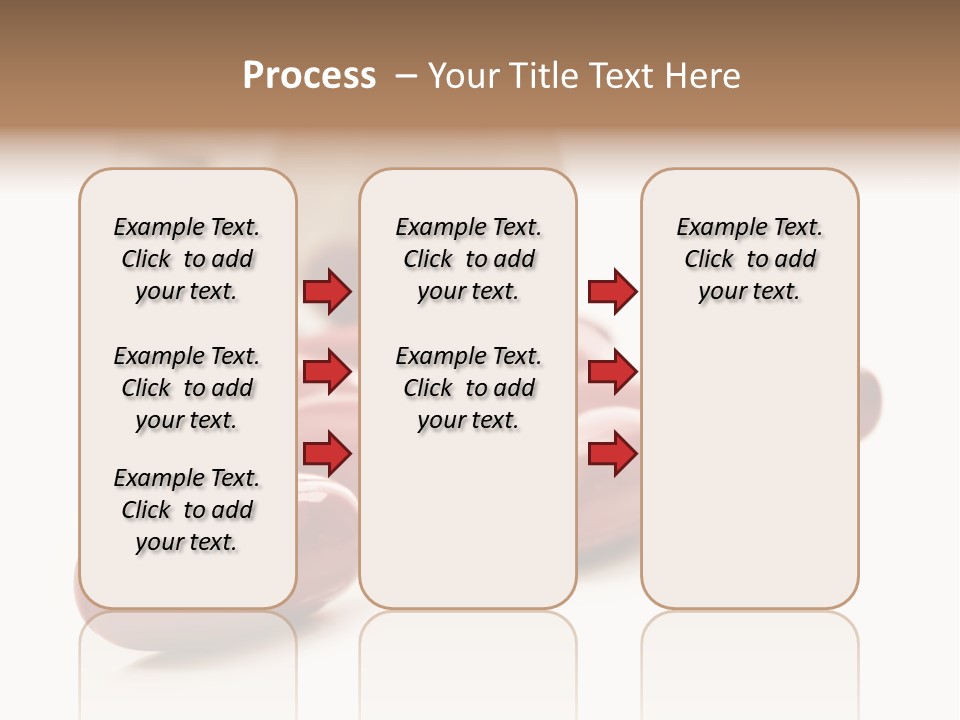 Process – Your Title Text Here

Example Text. Click to add your text.

Example Text. Click to add your text.

Example Text. Click to add your text.

Example Text. Click to add your text.

Example Text. Click to add your text.

Example Text. Click to add your text.